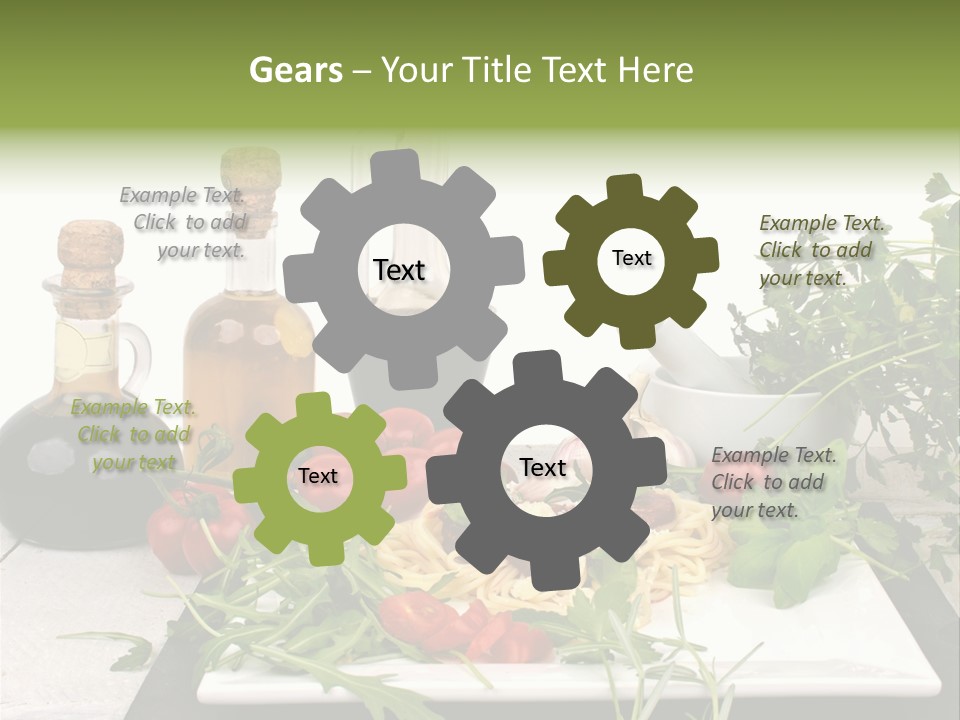 Gears – Your Title Text Here

Example Text. Click to add your text.

Text

Text

Example Text. Click to add your text.

Example Text. Click to add your text

Text

Text

Example Text. Click to add your text.